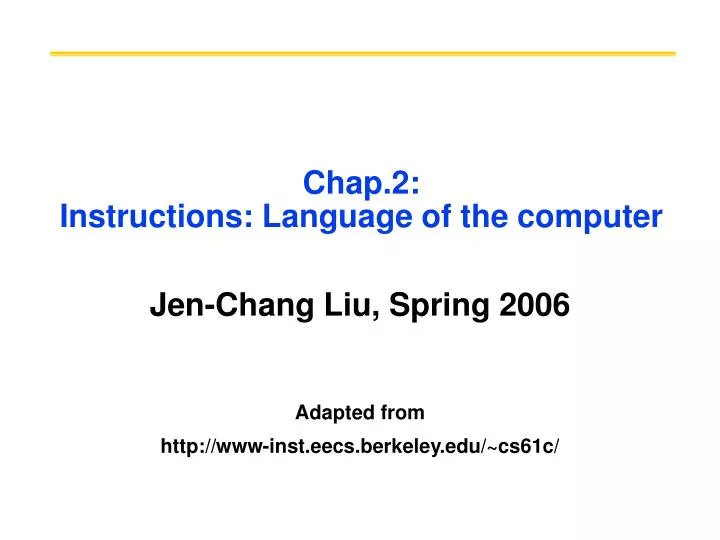 Chap.2:
Instructions: Language of the computer

Jen-Chang Liu, Spring 2006

Adapted from

http://www-inst.eecs.berkeley.edu/~cs61c/